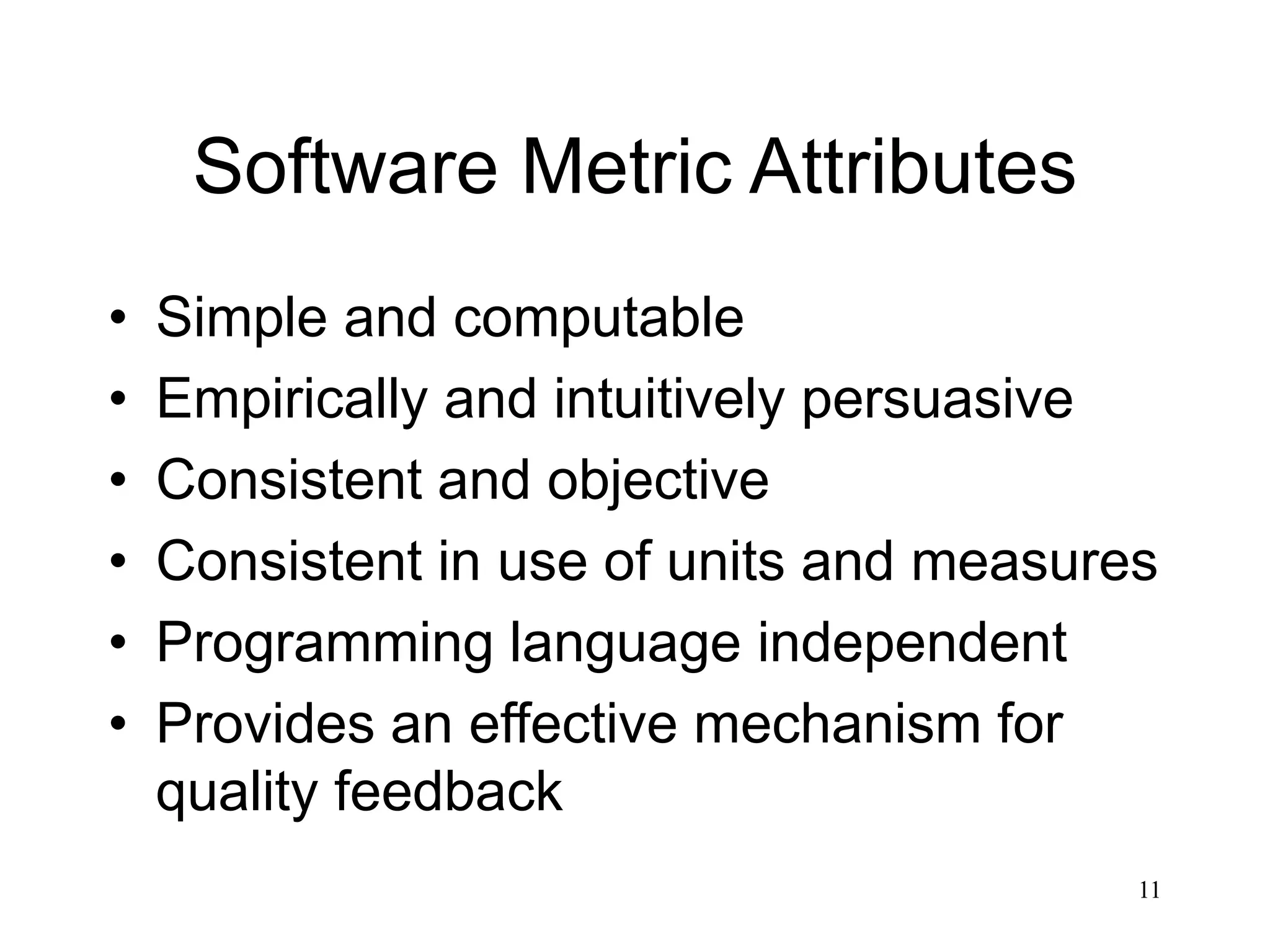 Software Metric Attributes

• Simple and computable
• Empirically and intuitively persuasive
• Consistent and objective
• Consistent in use of units and measures
• Programming language independent
• Provides an effective mechanism for quality feedback

11